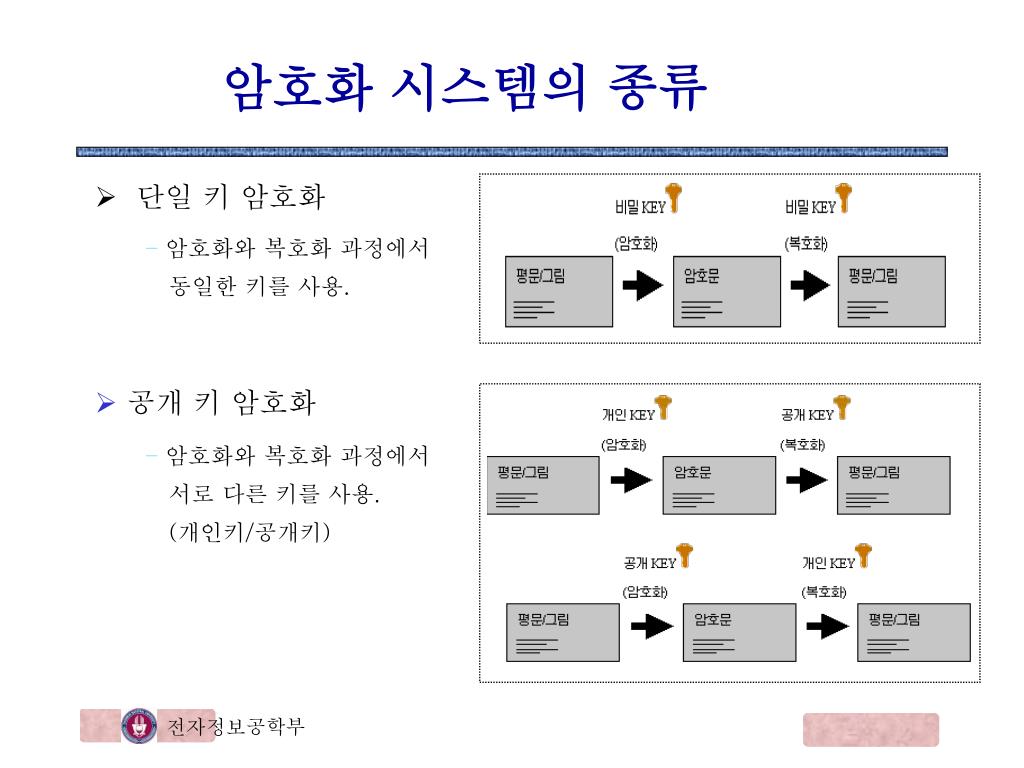 암호화 시스템의 종류

➢ 단일 키 암호화

– 암호화와 복호화 과정에서 동일한 키를 사용.

비밀 KEY

비밀 KEY

(암호화)

(복호화)

평문/그림

암호문

평문/그림

➢ 공개 키 암호화

– 암호화와 복호화 과정에서 서로 다른 키를 사용. (개인키/공개키)

개인 KEY

공개 KEY

(암호화)

(복호화)

평문/그림

암호문

평문/그림

공개 KEY

개인 KEY

(암호화)

(복호화)

평문/그림

암호문

평문/그림

전자정보공학부